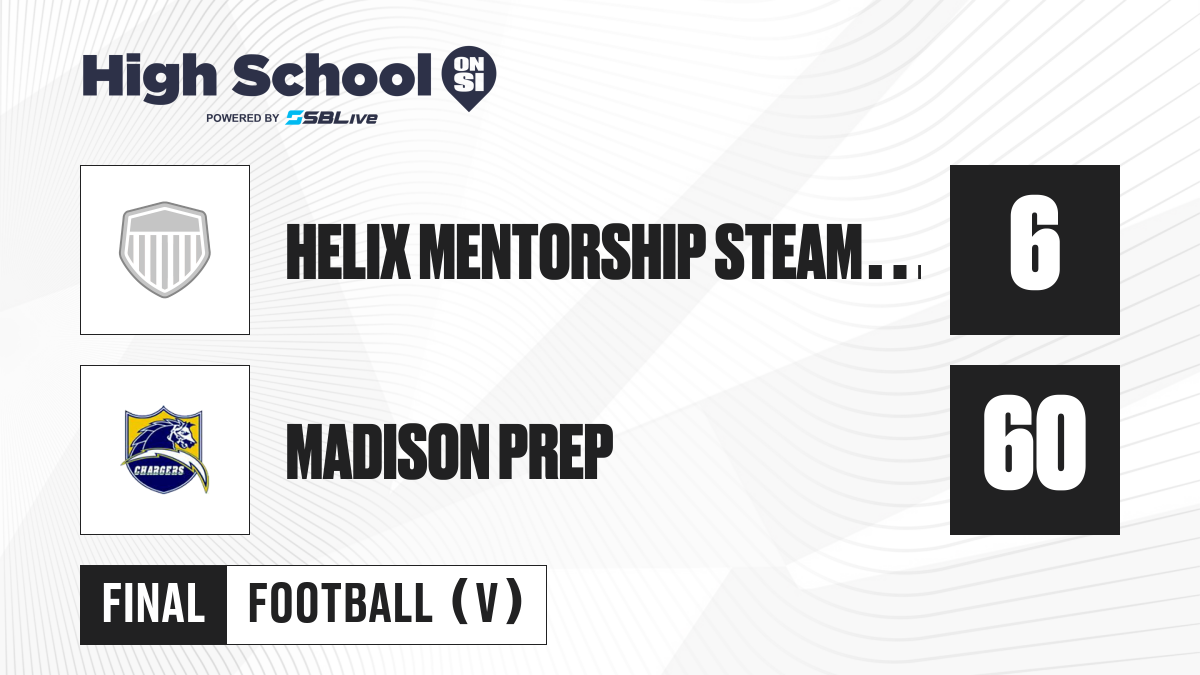 High School ON SI
POWERED BY SBLive

HELIX MENTORSHIP STEAM...

6

CHARGERS

MADISON PREP

60

FINAL FOOTBALL (V)